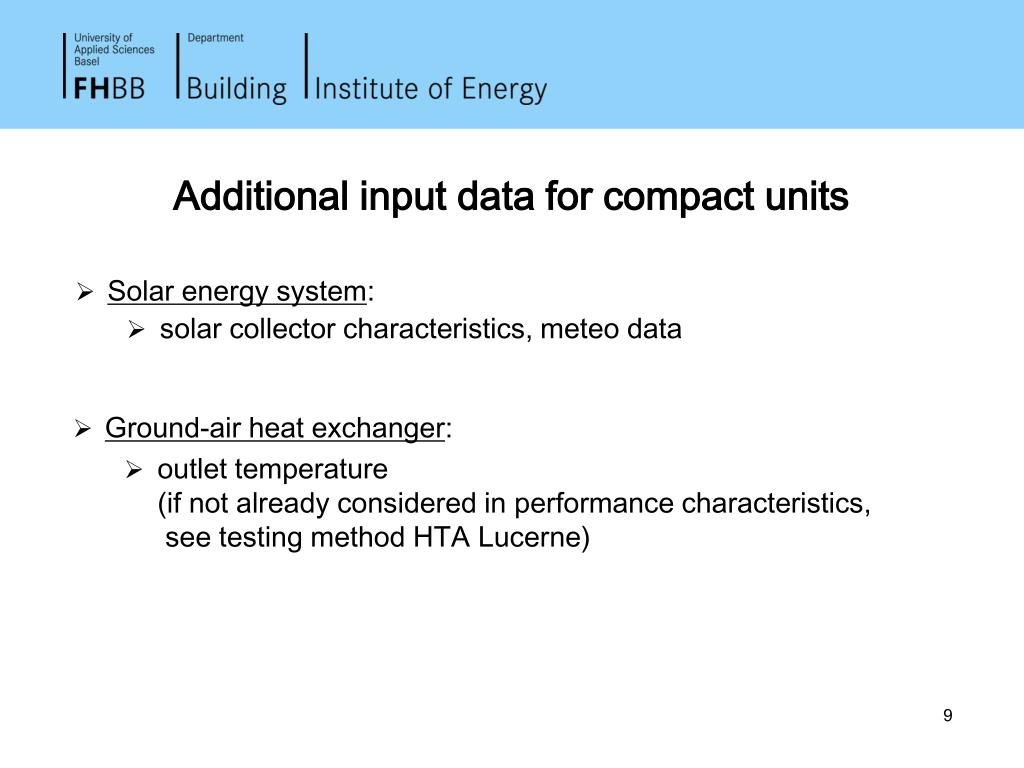 University of
Applied Sciences
Basel
FHBB

Department
Building

Institute of Energy

Additional input data for compact units

➢ Solar energy system:
➢ solar collector characteristics, meteo data

➢ Ground-air heat exchanger:
➢ outlet temperature
(if not already considered in performance characteristics, see testing method HTA Lucerne)

9